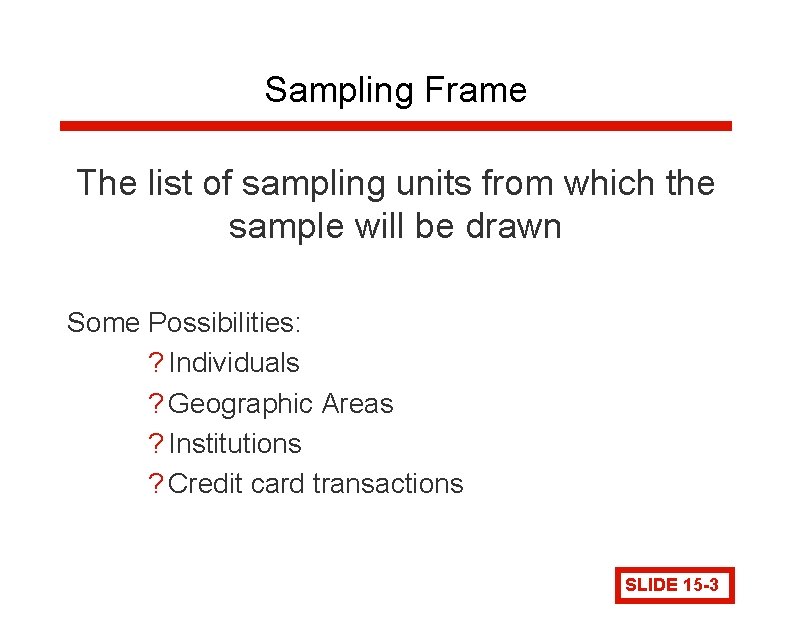 Sampling Frame

The list of sampling units from which the sample will be drawn

Some Possibilities:

? Individuals

? Geographic Areas

? Institutions

? Credit card transactions

SLIDE 15-3